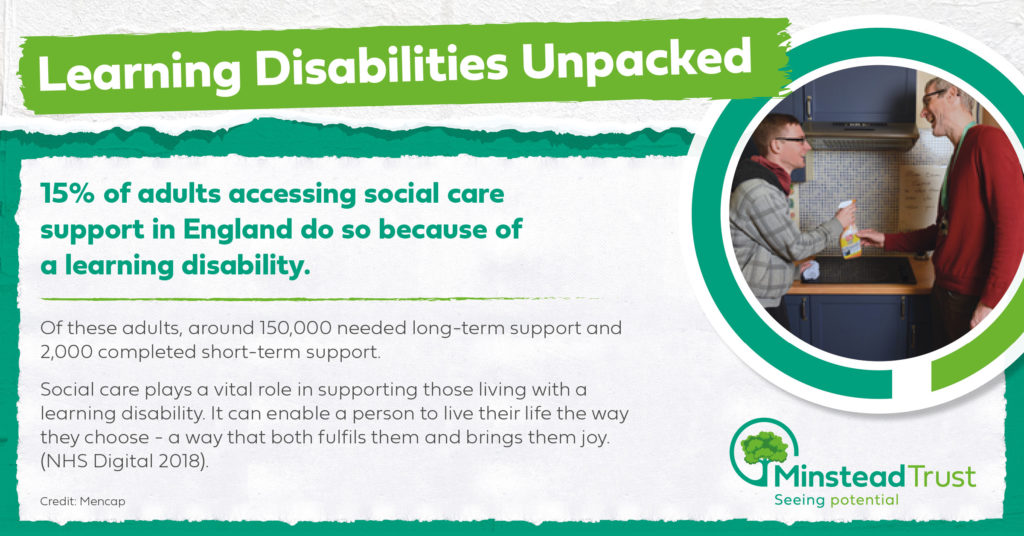 Learning Disabilities Unpacked

15% of adults accessing social care support in England do so because of a learning disability.

Of these adults, around 150,000 needed long-term support and 2,000 completed short-term support.

Social care plays a vital role in supporting those living with a learning disability. It can enable a person to live their life the way they choose - a way that both fulfils them and brings them joy. (NHS Digital 2018).

Credit: Mencap

Minstead Trust
Seeing potential